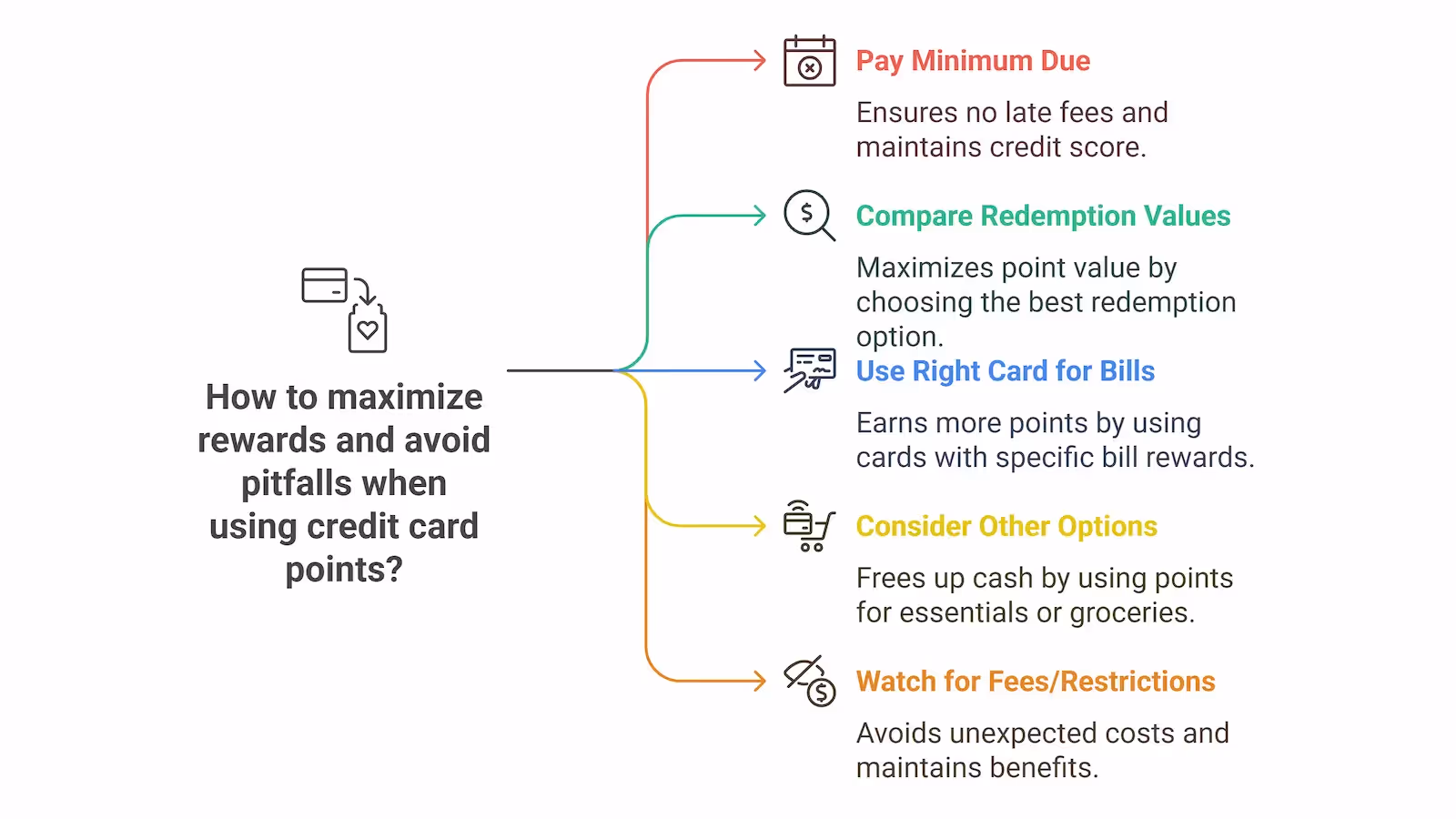 How to maximize rewards and avoid pitfalls when using credit card points?

Pay Minimum Due

Ensures no late fees and maintains credit score.

Compare Redemption Values

Maximizes point value by choosing the best redemption option.

Use Right Card for Bills

Earns more points by using cards with specific bill rewards.

Consider Other Options

Frees up cash by using points for essentials or groceries.

Watch for Fees/Restrictions

Avoids unexpected costs and maintains benefits.